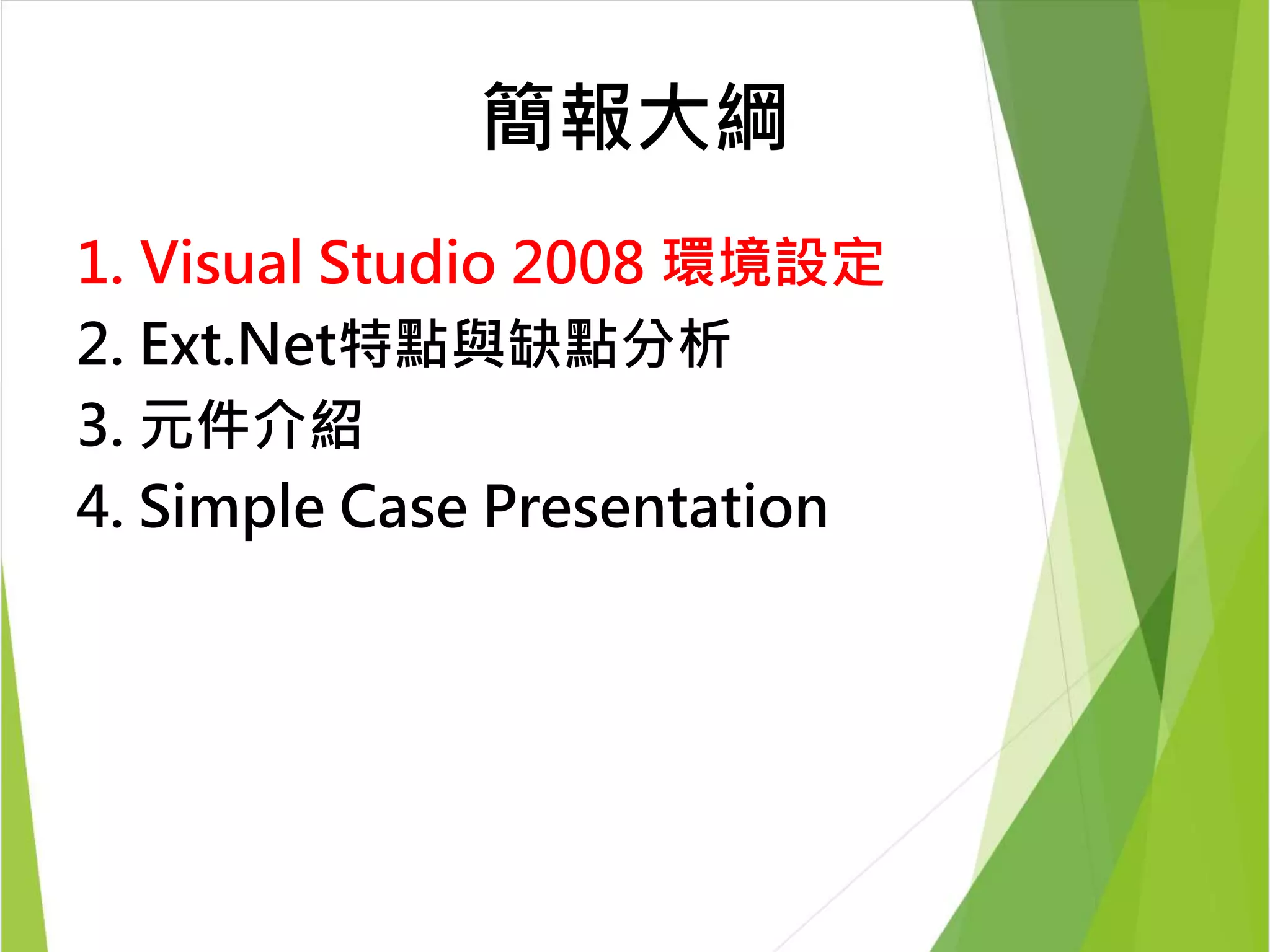 簡報大綱

1. Visual Studio 2008 環境設定
2. Ext.Net特點與缺點分析
3. 元件介紹
4. Simple Case Presentation